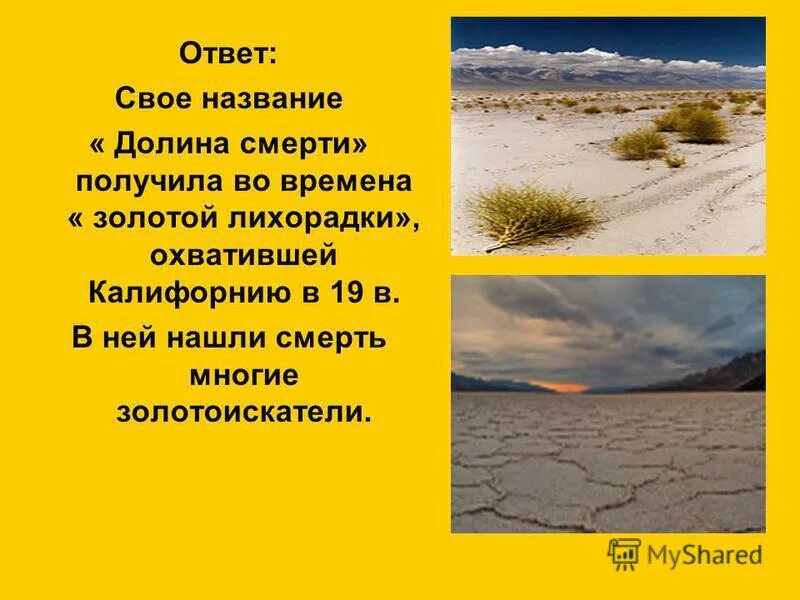 Ответ:

Свое название « Долина смерти» получила во времена « золотой лихорадки», охватившей Калифорнию в 19 в.

В ней нашли смерть многие золотоискатели.

MyShared